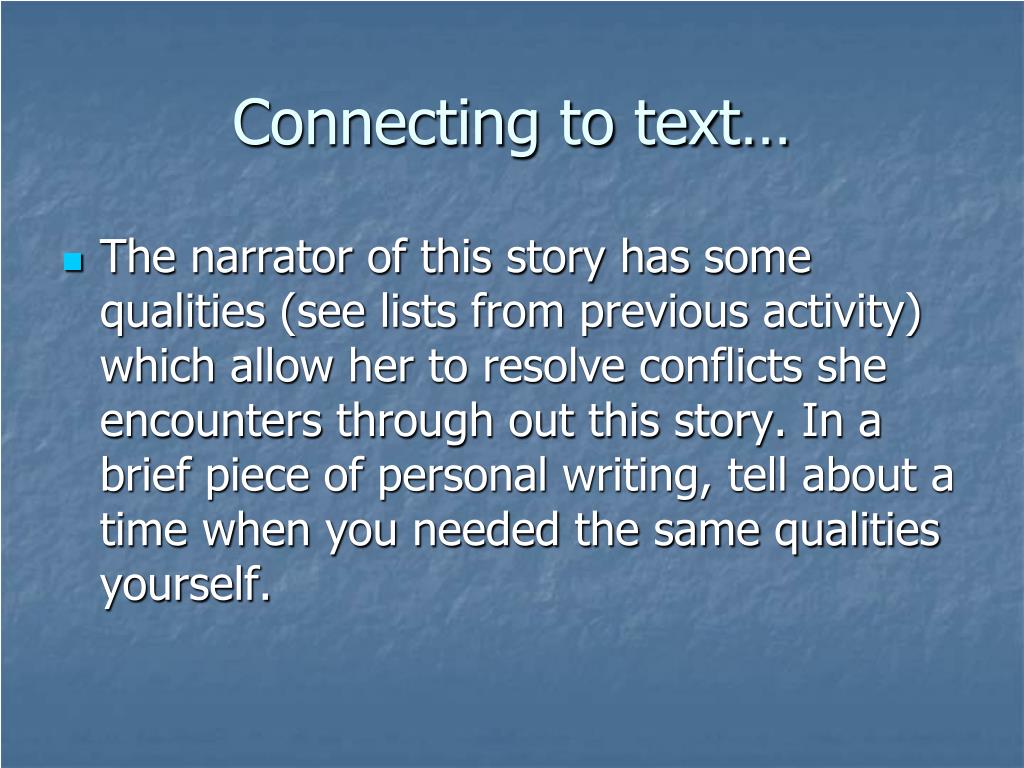 Connecting to text…

The narrator of this story has some qualities (see lists from previous activity) which allow her to resolve conflicts she encounters through out this story. In a brief piece of personal writing, tell about a time when you needed the same qualities yourself.